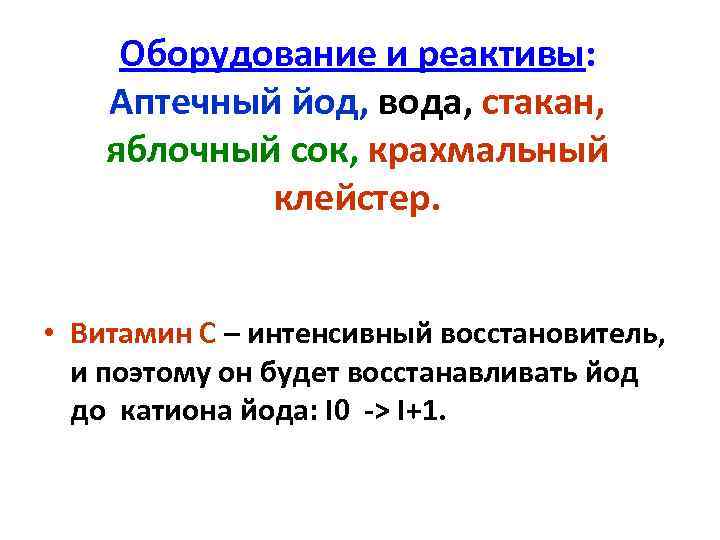 Оборудование и реактивы: Аптечный йод, вода, стакан, яблочный сок, крахмальный клейстер.

• Витамин С – интенсивный восстановитель, и поэтому он будет восстанавливать йод до катиона йода: I0 -> I+1.